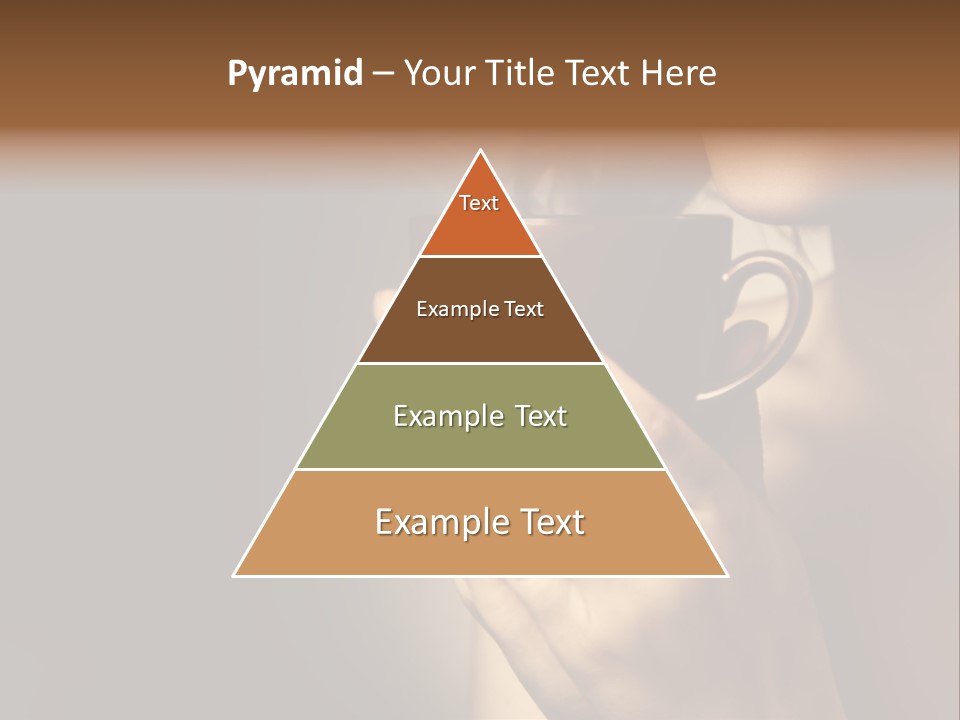 Pyramid – Your Title Text Here

Text

Example Text

Example Text

Example Text